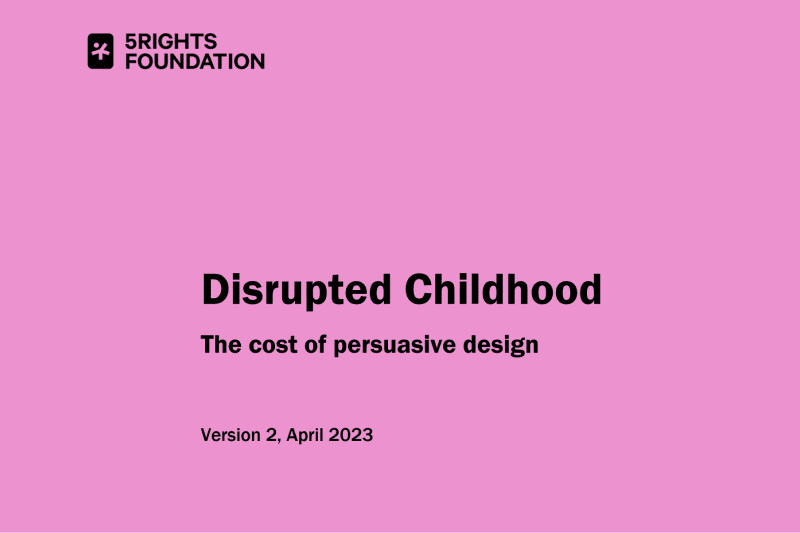 5RIGHTS
FOUNDATION

Disrupted Childhood

The cost of persuasive design

Version 2, April 2023